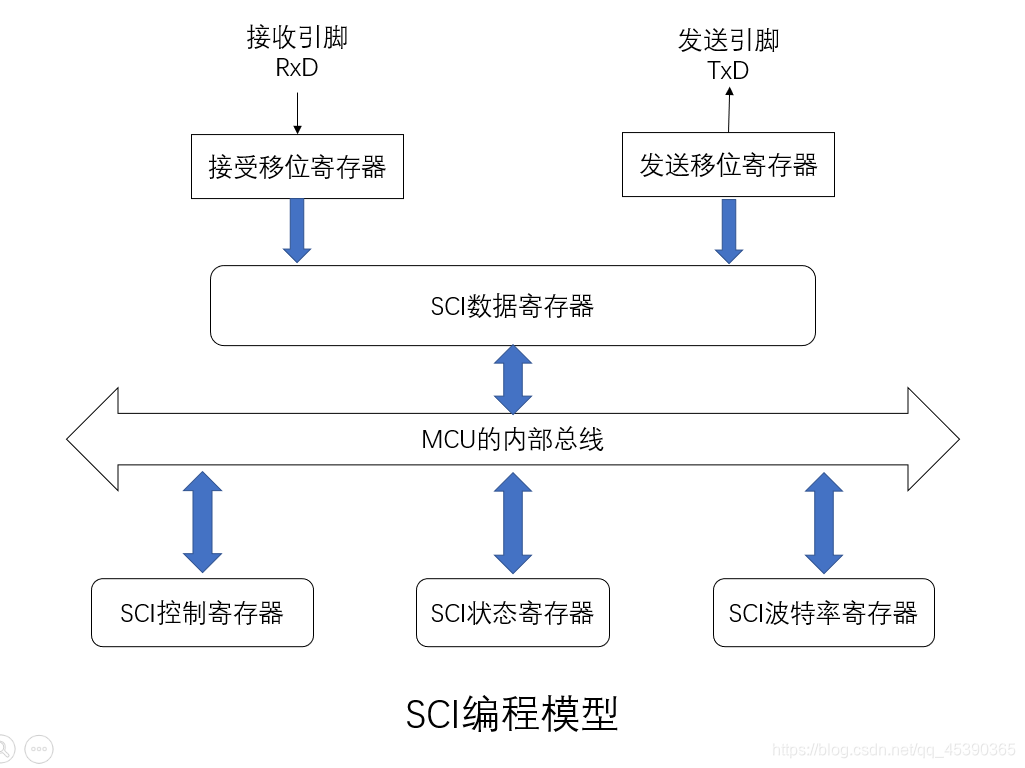 接收引脚
RxD

发送引脚
TxD

接受移位寄存器

发送移位寄存器

SCI数据寄存器

MCU的内部总线

SCI控制寄存器

SCI状态寄存器

SCI波特率寄存器

SCI编程模型

https://blog.csdn.net/qq_45390365